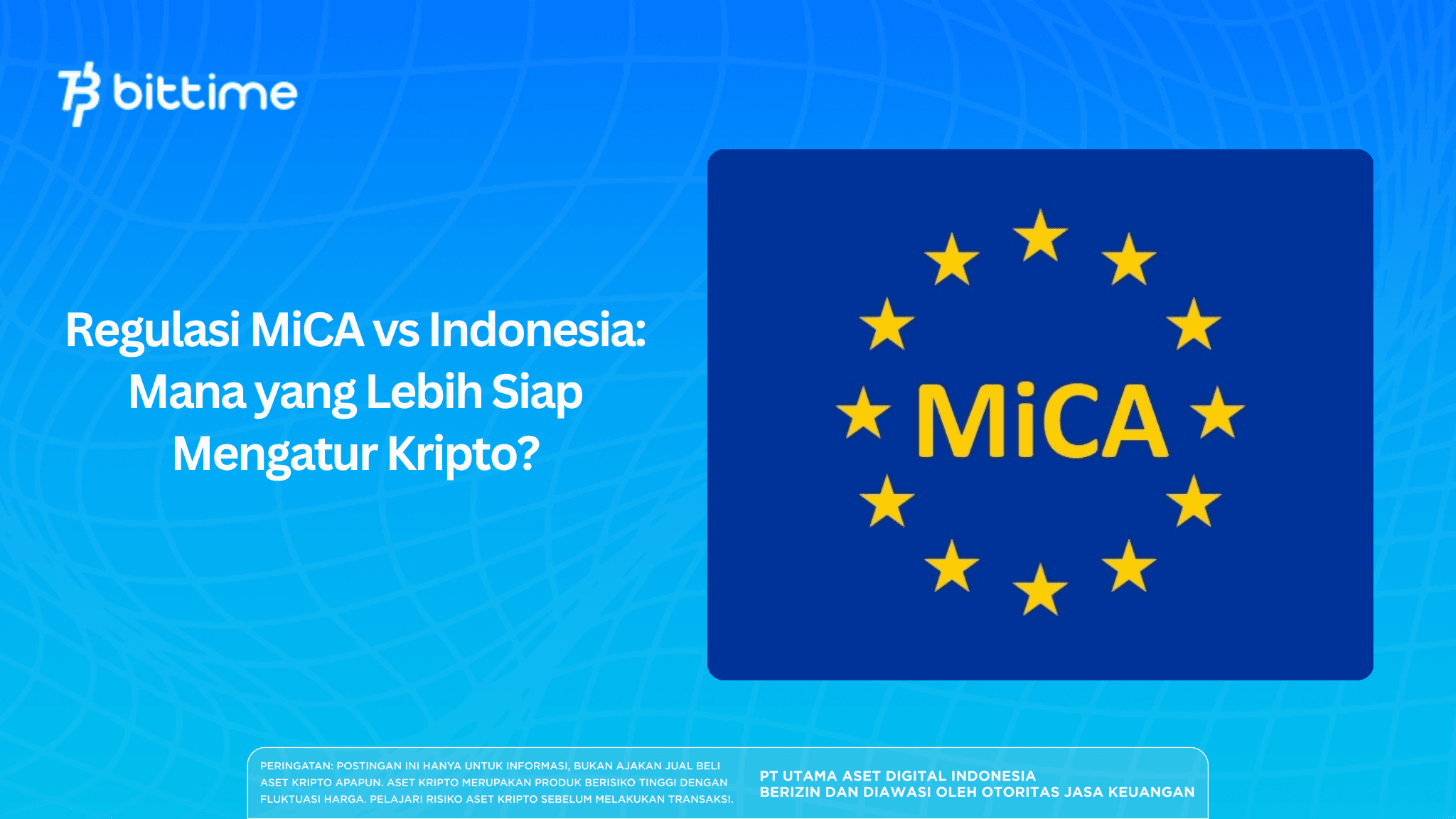 bittime

Regulasi MiCA vs Indonesia: Mana yang Lebih Siap Mengatur Kripto?

MiCA

PERINGATAN: POSTINGAN INI HANYA UNTUK INFORMASI, BUKAN AJAKAN JUAL BELI ASET KRIPTO APAPUN. ASET KRIPTO MERUPAKAN PRODUK BERISIKO TINGGI DENGAN FLUKTUASI HARGA. PELAJARI RISIKO ASET KRIPTO SEBELUM MELAKUKAN TRANSAKSI.

PT UTAMA ASET DIGITAL INDONESIA
BERIZIN DAN DIAWASI OLEH OTORITAS JASA KEUANGAN